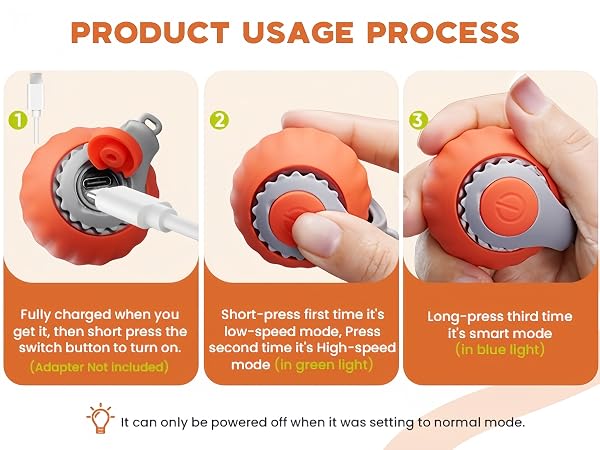 PRODUCT USAGE PROCESS

1

Fully charged when you get it, then short press the switch button to turn on.
(Adapter Not included)

2

Short-press first time it's low-speed mode, Press second time it's High-speed mode (in green light)

3

Long-press third time it's smart mode
(in blue light)

It can only be powered off when it was setting to normal mode.